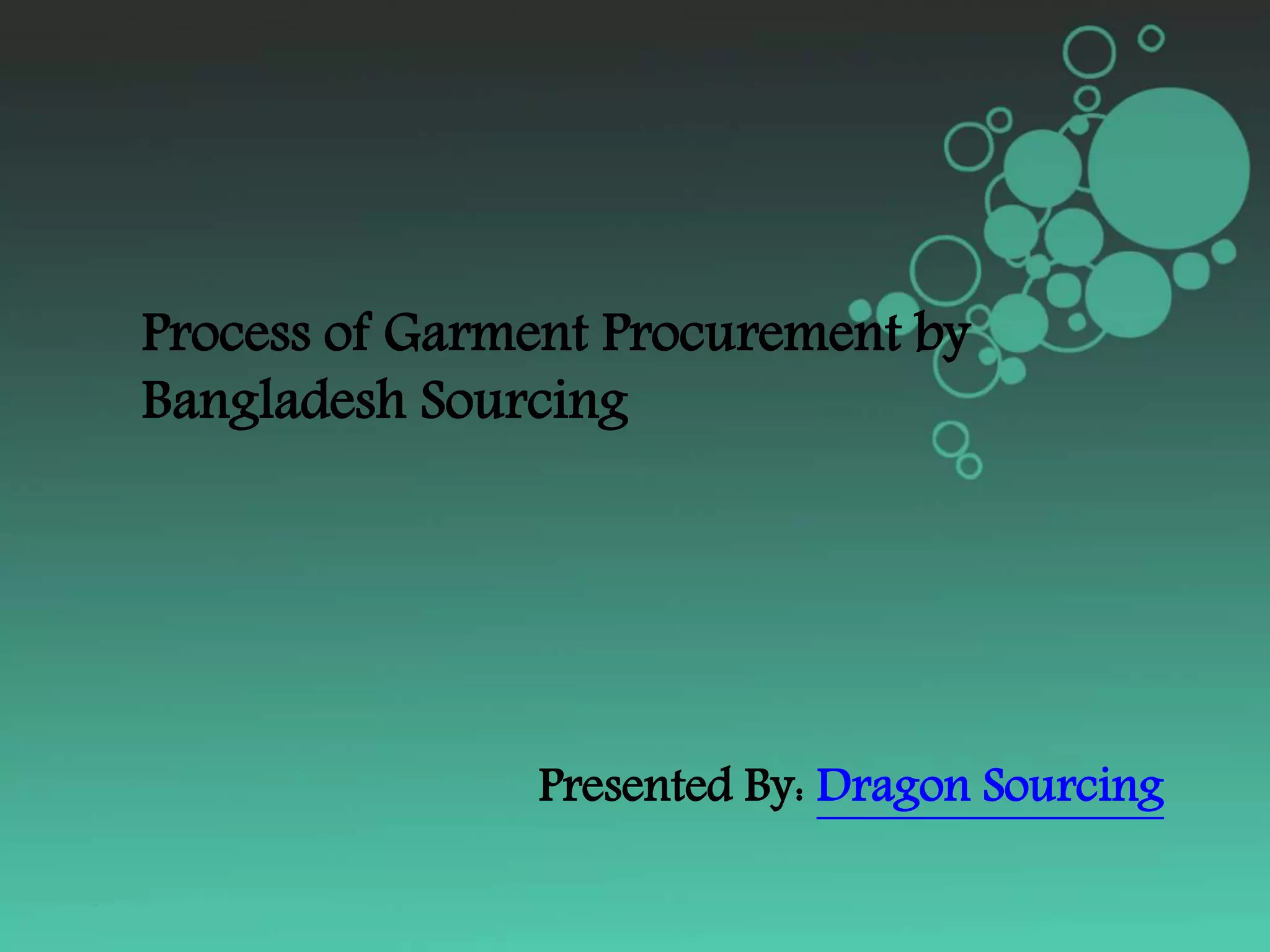 Process of Garment Procurement by Bangladesh Sourcing

Presented By: Dragon Sourcing